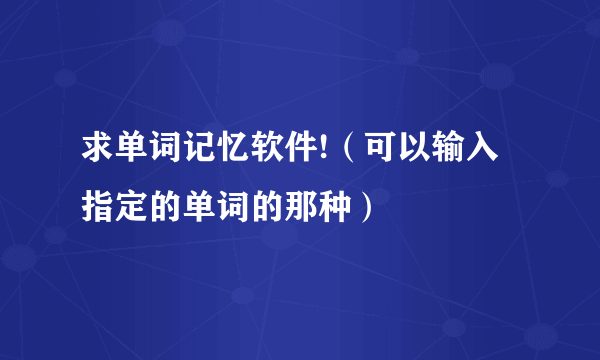 求单词记忆软件!（可以输入指定的单词的那种）